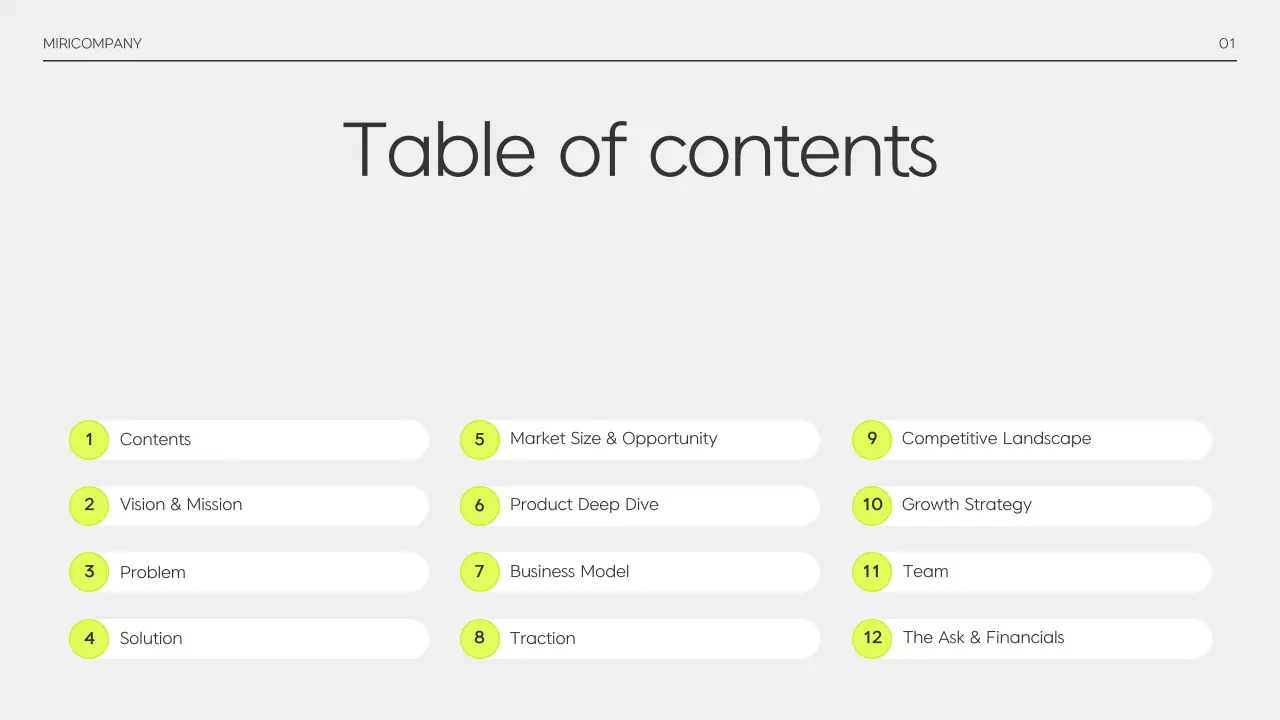 MIRICOMPANY

01

Table of contents

1 Contents

2 Vision & Mission

3 Problem

4 Solution

5 Market Size & Opportunity

6 Product Deep Dive

7 Business Model

8 Traction

9 Competitive Landscape

10 Growth Strategy

11 Team

12 The Ask & Financials